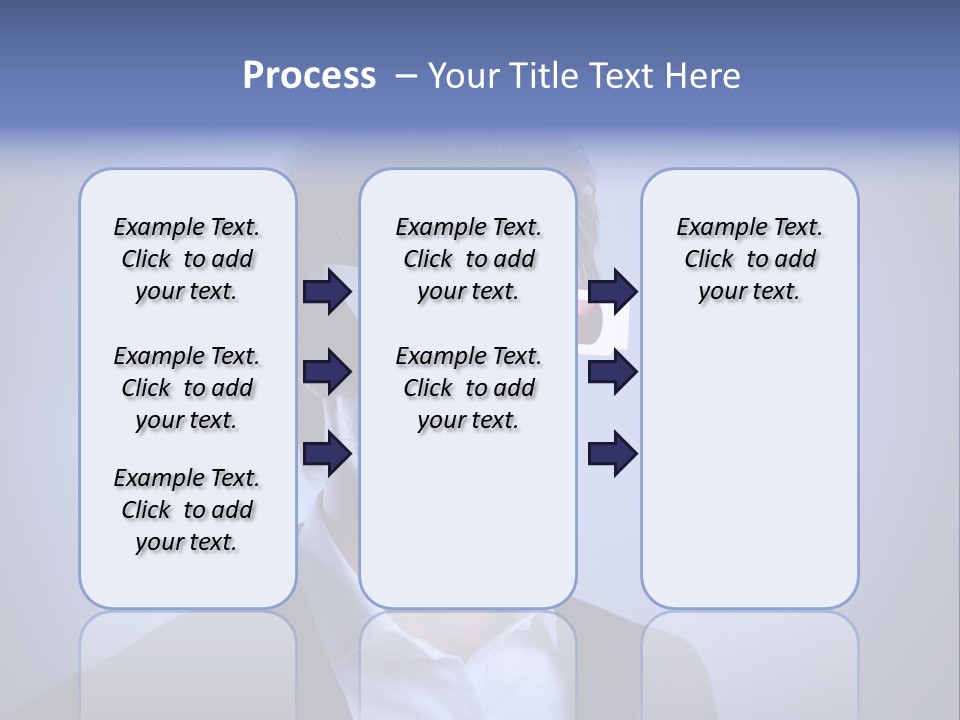 Process – Your Title Text Here

Example Text. Click to add your text.

Example Text. Click to add your text.

Example Text. Click to add your text.

Example Text. Click to add your text.

Example Text. Click to add your text.

Example Text. Click to add your text.